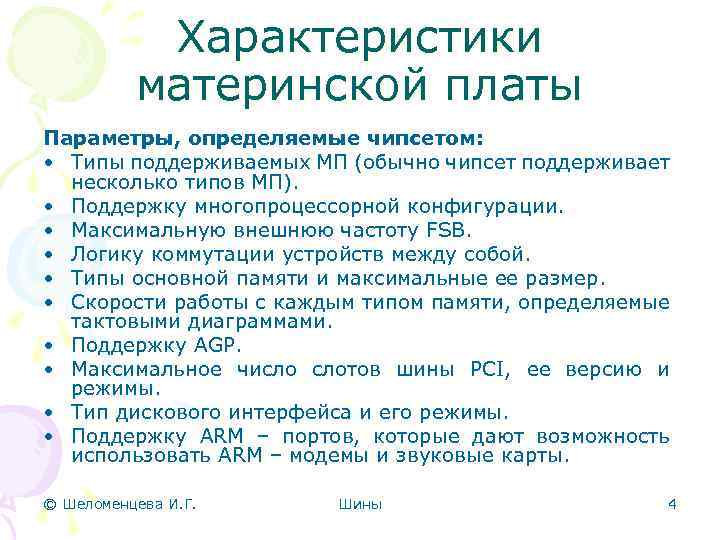 Характеристики материнской платы

Параметры, определяемые чипсетом:
• Типы поддерживаемых МП (обычно чипсет поддерживает несколько типов МП).
• Поддержку многопроцессорной конфигурации.
• Максимальную внешнюю частоту FSB.
• Логику коммутации устройств между собой.
• Типы основной памяти и максимальные ее размер.
• Скорости работы с каждым типом памяти, определяемые тактовыми диаграммами.
• Поддержку AGP.
• Максимальное число слотов шины PCI, ее версию и режимы.
• Тип дискового интерфейса и его режимы.
• Поддержку ARM – портов, которые дают возможность использовать ARM – модемы и звуковые карты.

© Шеломенцева И.Г.
Шины
4